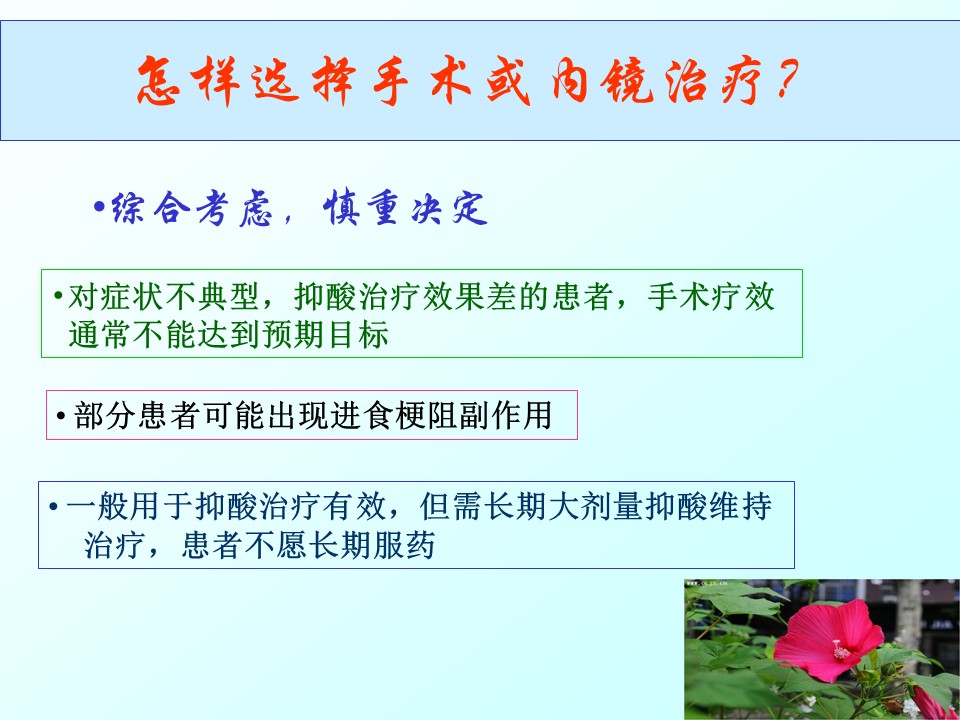 怎样选择手术或内镜治疗？

•综合考虑，慎重决定

•对症状不典型，抑酸治疗效果差的患者，手术疗效通常不能达到预期目标

•部分患者可能出现进食梗阻副作用

•一般用于抑酸治疗有效，但需长期大剂量抑酸维持治疗，患者不愿长期服药